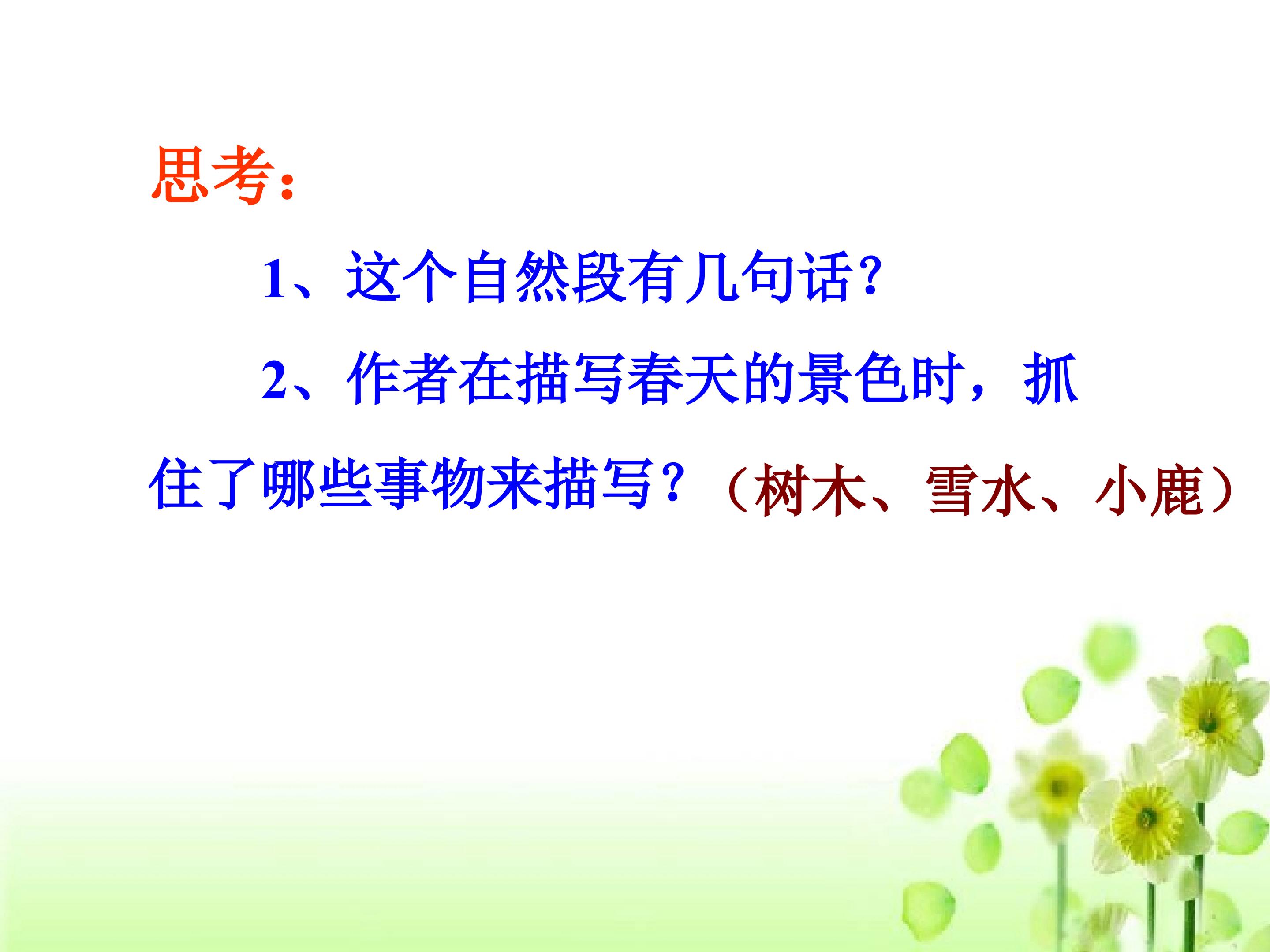 思考：

1、这个自然段有几句话?

2、作者在描写春天的景色时，抓住了哪些事物来描写？（树木、雪水、小鹿）